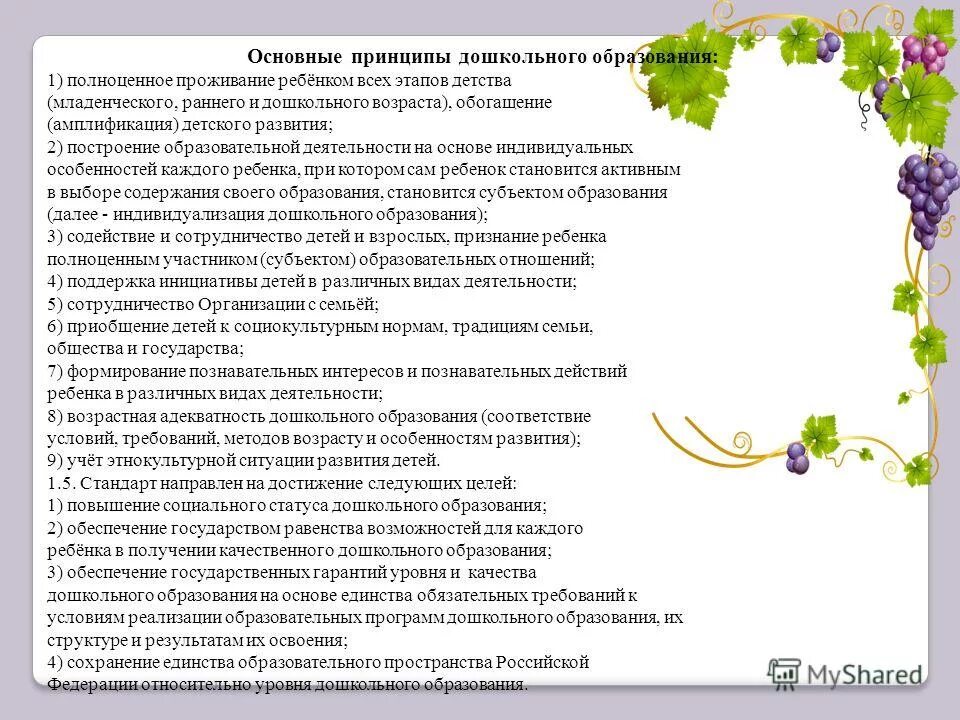 Основные принципы дошкольного образования:
1) полноценное проживание ребёнком всех этапов детства (младенческого, раннего и дошкольного возраста), обогащение (амплификация) детского развития;
2) построение образовательной деятельности на основе индивидуальных особенностей каждого ребенка, при котором сам ребенок становится активным в выборе содержания своего образования, становится субъектом образования (далее - индивидуализация дошкольного образования);
3) содействие и сотрудничество детей и взрослых, признание ребенка полноценным участником (субъектом) образовательных отношений;
4) поддержка инициативы детей в различных видах деятельности;
5) сотрудничество Организации с семьёй;
6) приобщение детей к социокультурным нормам, традициям семьи, общества и государства;
7) формирование познавательных интересов и познавательных действий ребенка в различных видах деятельности;
8) возрастная адекватность дошкольного образования (соответствие условий, требований, методов возрасту и особенностям развития);
9) учёт этнокультурной ситуации развития детей.
1.5. Стандарт направлен на достижение следующих целей:
1) повышение социального статуса дошкольного образования;
2) обеспечение государством равенства возможностей для каждого ребёнка в получении качественного дошкольного образования;
3) обеспечение государственных гарантий уровня и качества дошкольного образования на основе единства обязательных требований к условиям реализации образовательных программ дошкольного образования, их структуре и результатам их освоения;
4) сохранение единства образовательного пространства Российской Федерации относительно уровня дошкольного образования.

MyShared